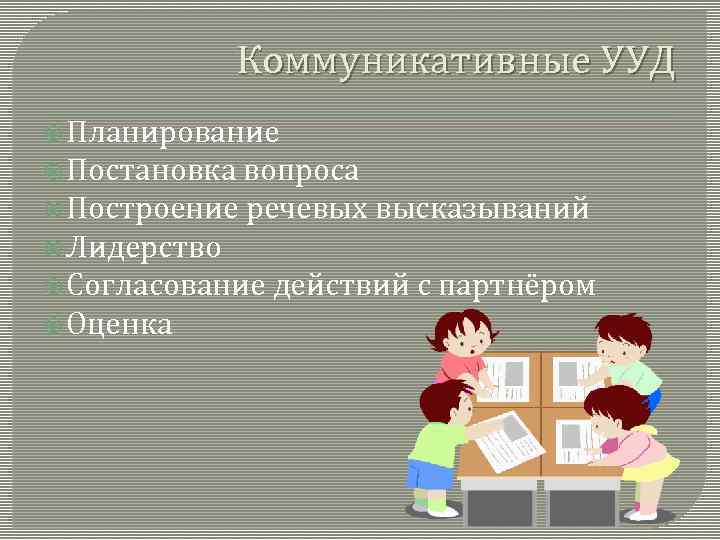 Коммуникативные УУД

Планирование
Постановка вопроса
Построение речевых высказываний
Лидерство
Согласование действий с партнёром
Оценка